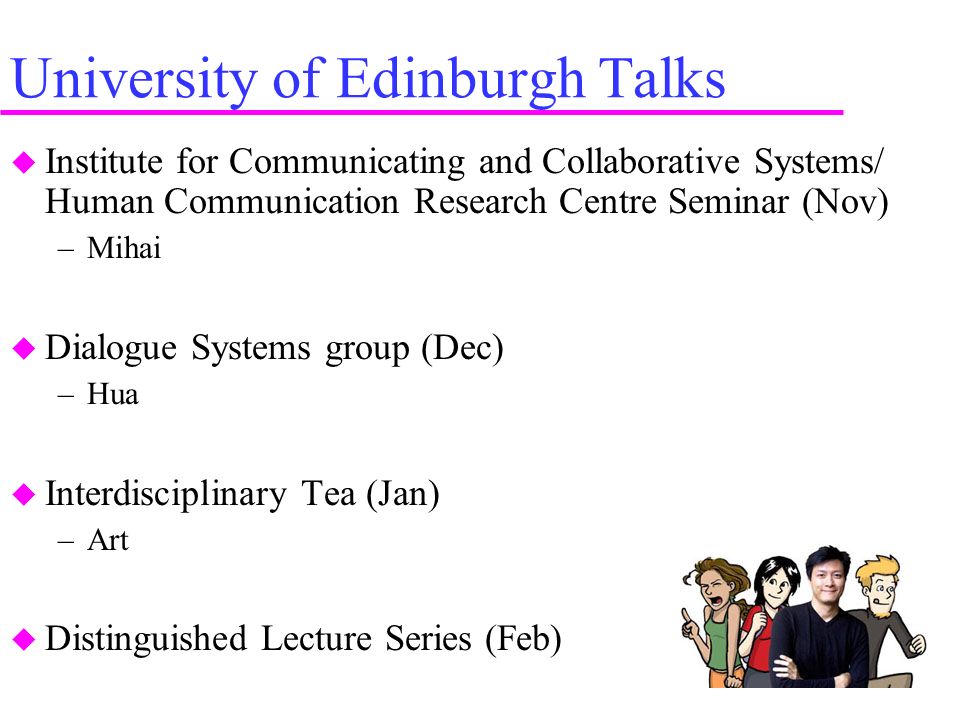 University of Edinburgh Talks

◆ Institute for Communicating and Collaborative Systems/ Human Communication Research Centre Seminar (Nov)
– Mihai

◆ Dialogue Systems group (Dec)
– Hua

◆ Interdisciplinary Tea (Jan)
– Art

◆ Distinguished Lecture Series (Feb)